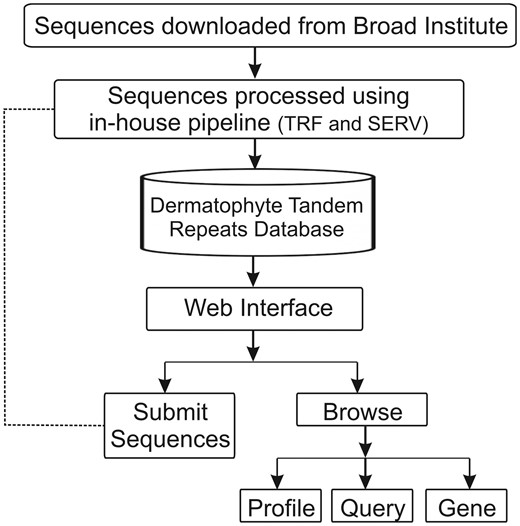 Sequences downloaded from Broad Institute

Sequences processed using in-house pipeline (TRF and SERV)

Dermatophyte Tandem Repeats Database

Web Interface

Submit Sequences

Browse

Profile

Query

Gene